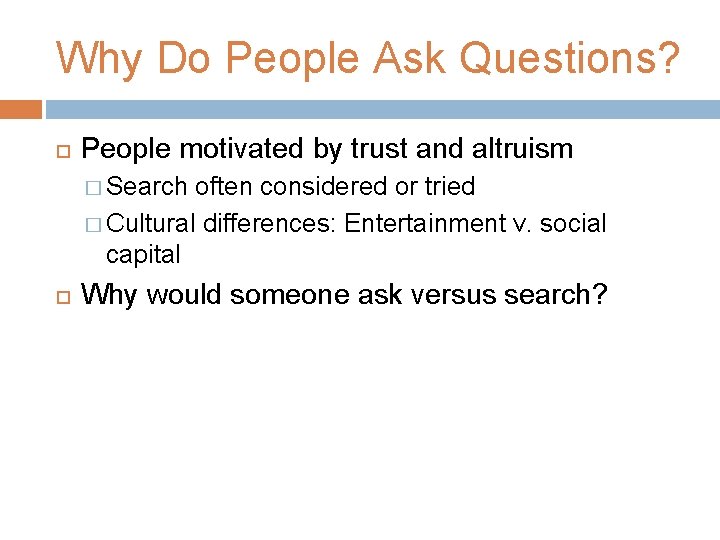 Why Do People Ask Questions?

People motivated by trust and altruism

Search often considered or tried

Cultural differences: Entertainment v. social capital

Why would someone ask versus search?